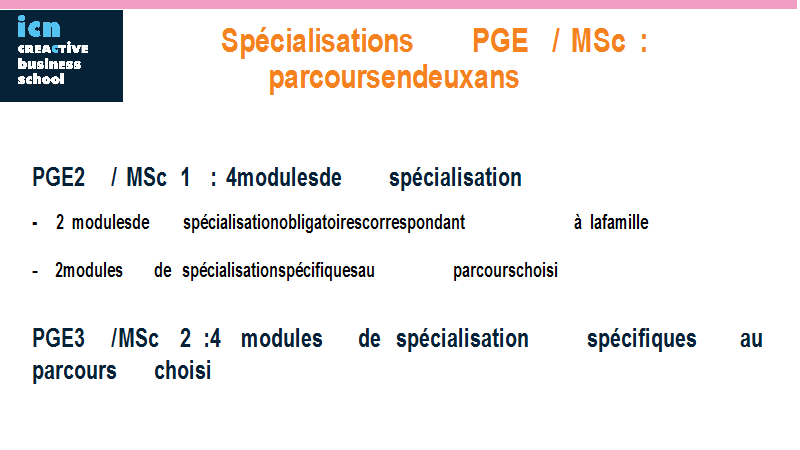 icn
CREACTIVE
business
school

Spécialisations PGE / MSc : parcoursendeuxans

PGE2 / MSc 1 : 4modulesde spécialisation

- 2 modulesde spécialisationobligatoirescorrespondant à lafamille

- 2modules de spécialisationspécifiquesau parcourschoisi

PGE3 /MSc 2 :4 modules de spécialisation spécifiques au parcours choisi